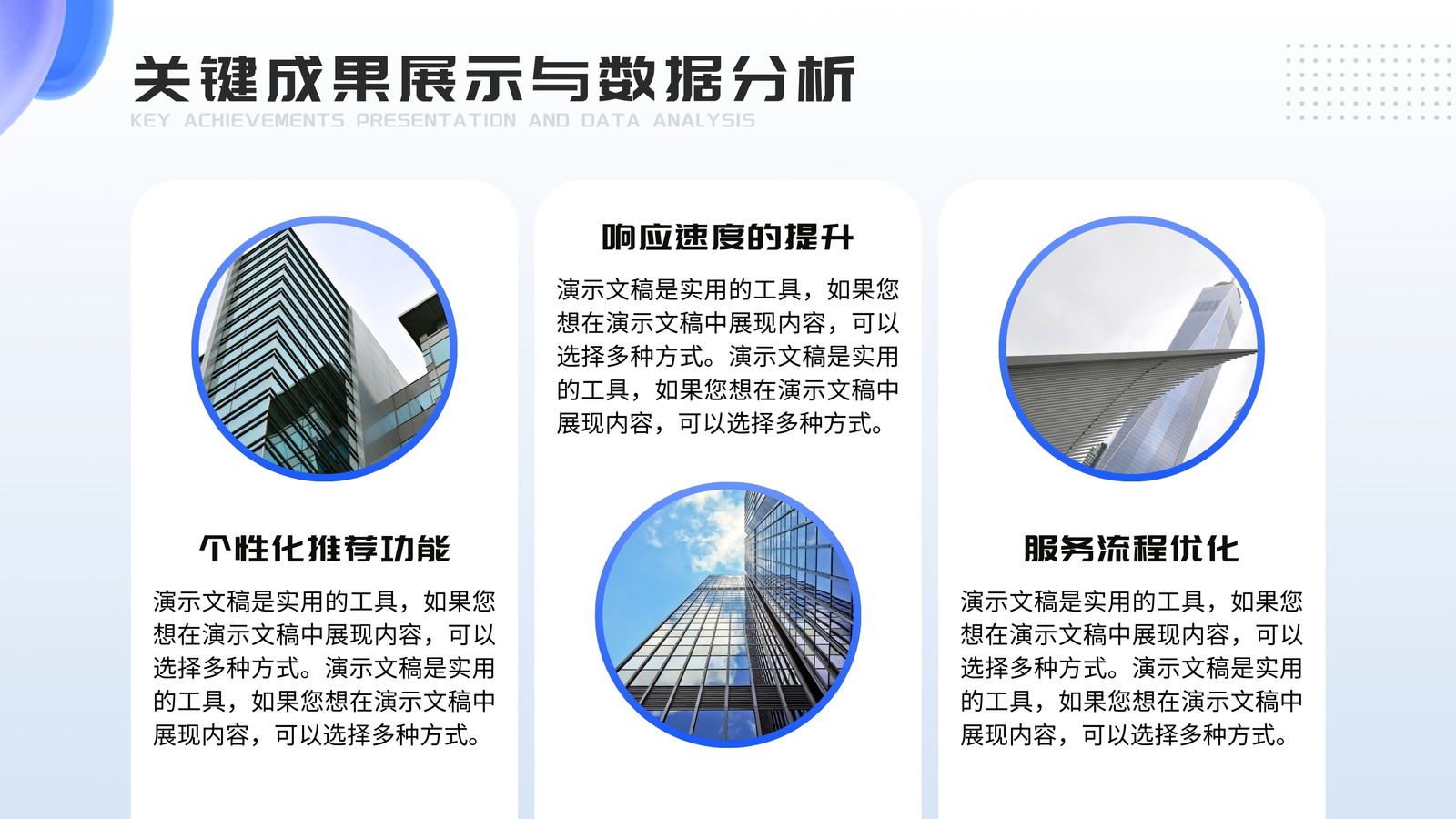 关键成果展示与数据分析
KEY ACHIEVEMENTS PRESENTATION AND DATA ANALYSIS

个性化推荐功能

演示文稿是实用的工具，如果您想在演示文稿中展现内容，可以选择多种方式。演示文稿是实用的工具，如果您想在演示文稿中展现内容，可以选择多种方式。

响应速度的提升

演示文稿是实用的工具，如果您想在演示文稿中展现内容，可以选择多种方式。演示文稿是实用的工具，如果您想在演示文稿中展现内容，可以选择多种方式。

服务流程优化

演示文稿是实用的工具，如果您想在演示文稿中展现内容，可以选择多种方式。演示文稿是实用的工具，如果您想在演示文稿中展现内容，可以选择多种方式。